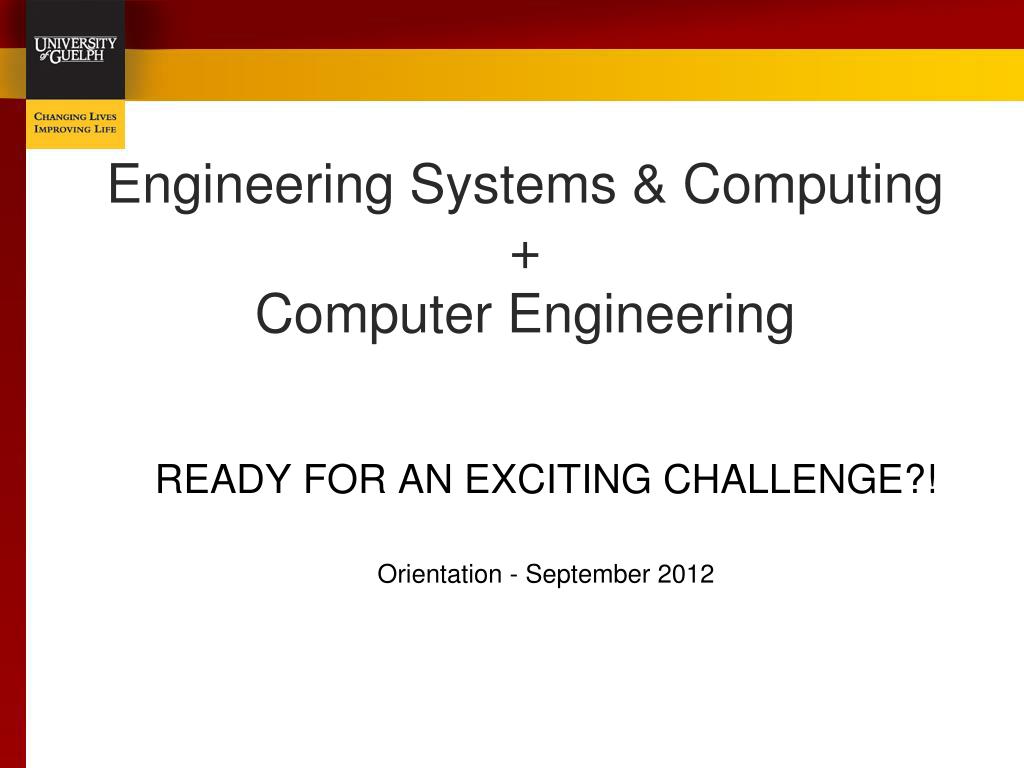 UNIVERSITY of GUELPH

CHANGING LIVES
IMPROVING LIFE

Engineering Systems & Computing
+
Computer Engineering

READY FOR AN EXCITING CHALLENGE?!

Orientation - September 2012